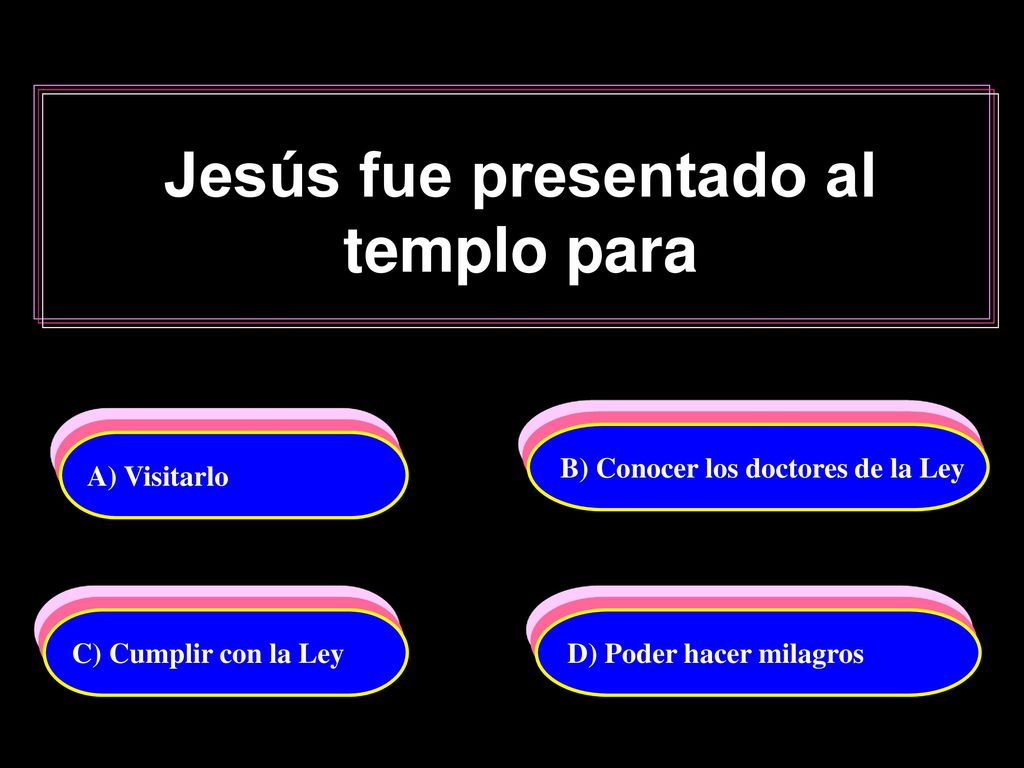 Jesús fue presentado al templo para

A) Visitarlo

B) Conocer los doctores de la Ley

C) Cumplir con la Ley

D) Poder hacer milagros